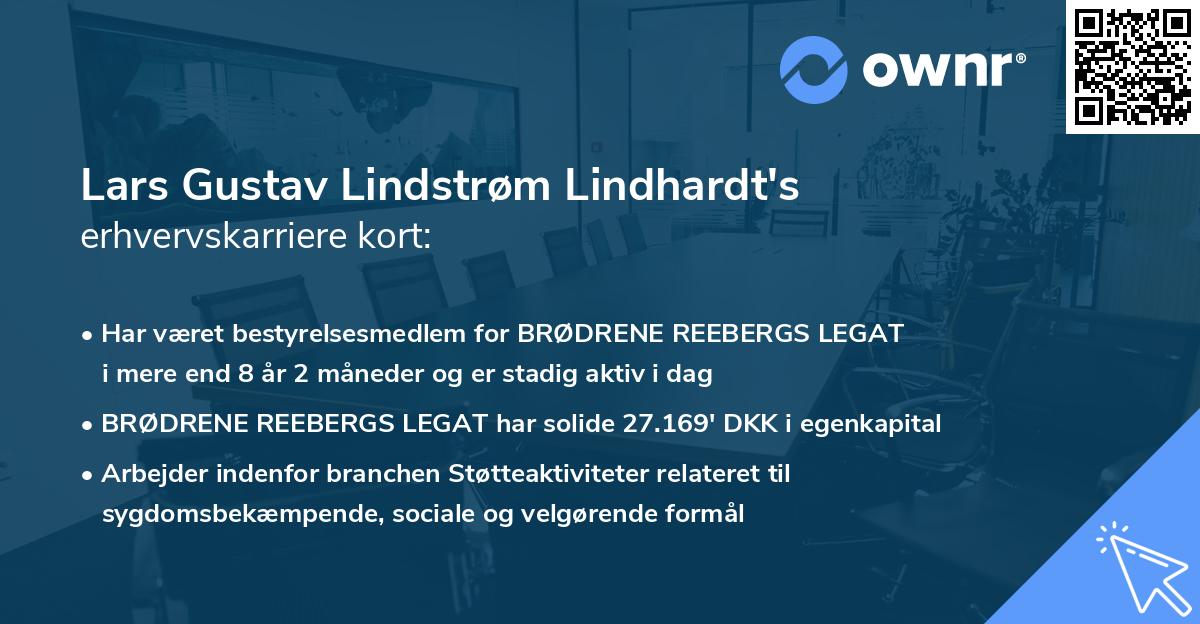 ownr®

Lars Gustav Lindstrøm Lindhardt's erhvervskarriere kort:

• Har været bestyrelsesmedlem for BRØDRENE REEBERGS LEGAT i mere end 8 år 2 måneder og er stadig aktiv i dag

• BRØDRENE REEBERGS LEGAT har solide 27.169' DKK i egenkapital

• Arbejder indenfor branchen Støtteaktiviteter relateret til sygdomsbekæmpende, sociale og velgørende formål